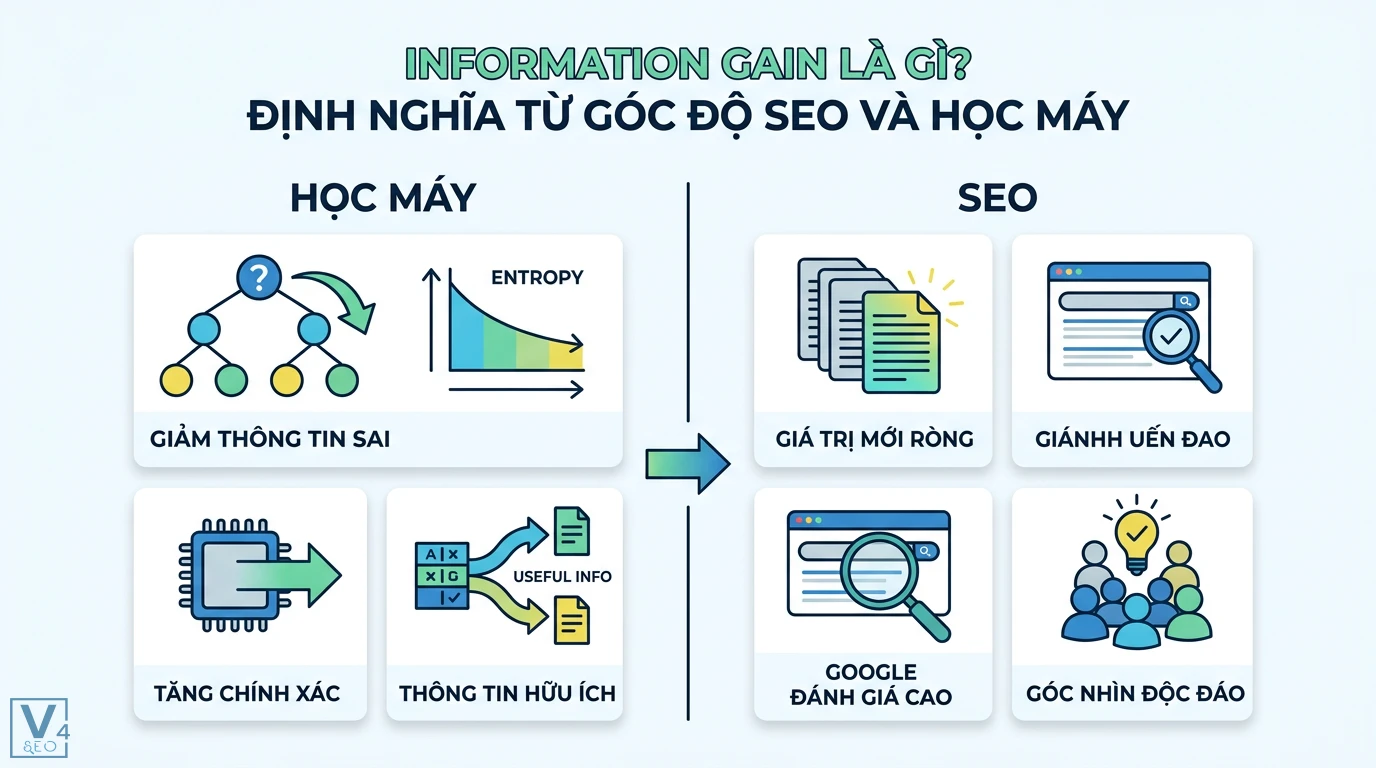 INFORMATION GAIN LÀ GÌ?
ĐỊNH NGHĨA TỪ GÓC ĐỘ SEO VÀ HỌC MÁY

HỌC MÁY

ENTROPY

GIẢM THÔNG TIN SAI

A | X
X | G

USEFUL INFO

TĂNG CHÍNH XÁC

THÔNG TIN HỮU ÍCH

SEO

GIÁ TRỊ MỚI RÒNG

GIÁNHH UẾN ĐAO

GOOGLE
ĐÁNH GIÁ CAO

GÓC NHÌN ĐỘC ĐÁO

V4
SEO